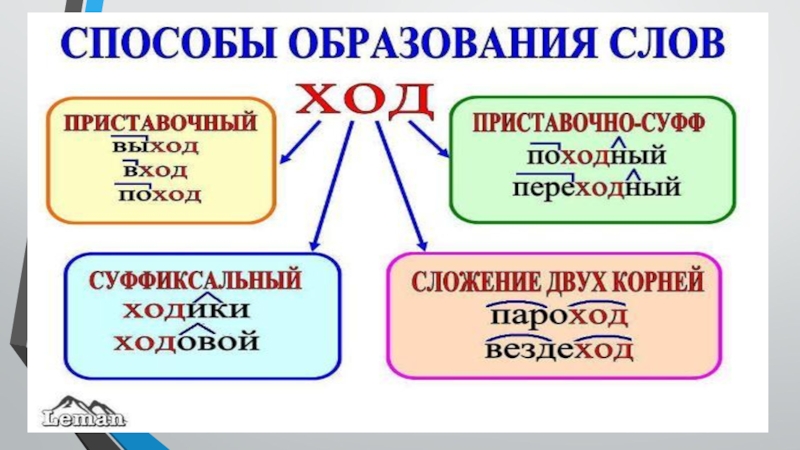 СПОСОБЫ ОБРАЗОВАНИЯ СЛОВ

ХОД

ПРИСТАВОЧНЫЙ
выход
вход
поход

ПРИСТАВОЧНО-СУФФ
походный
переходный

СУФФИКСАЛЬНЫЙ
ходики
ходовой

СЛОЖЕНИЕ ДВУХ КОРНЕЙ
пароход
вездеход

Leman